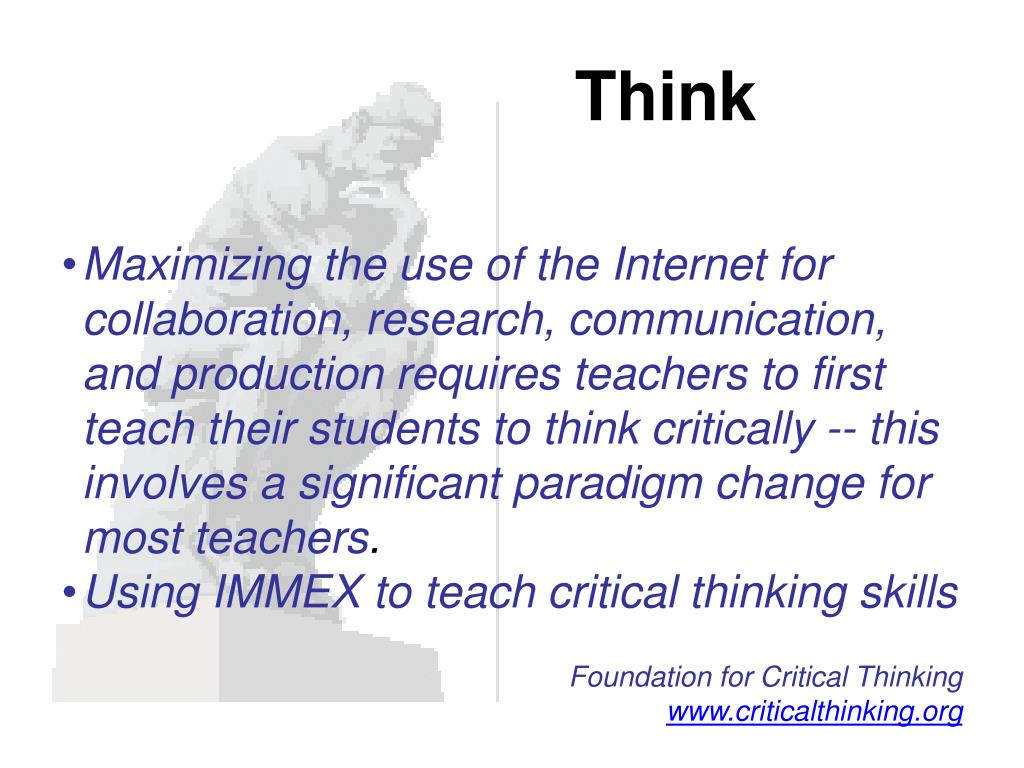 Think

• Maximizing the use of the Internet for collaboration, research, communication, and production requires teachers to first teach their students to think critically -- this involves a significant paradigm change for most teachers.
• Using IMMEX to teach critical thinking skills

Foundation for Critical Thinking
www.criticalthinking.org